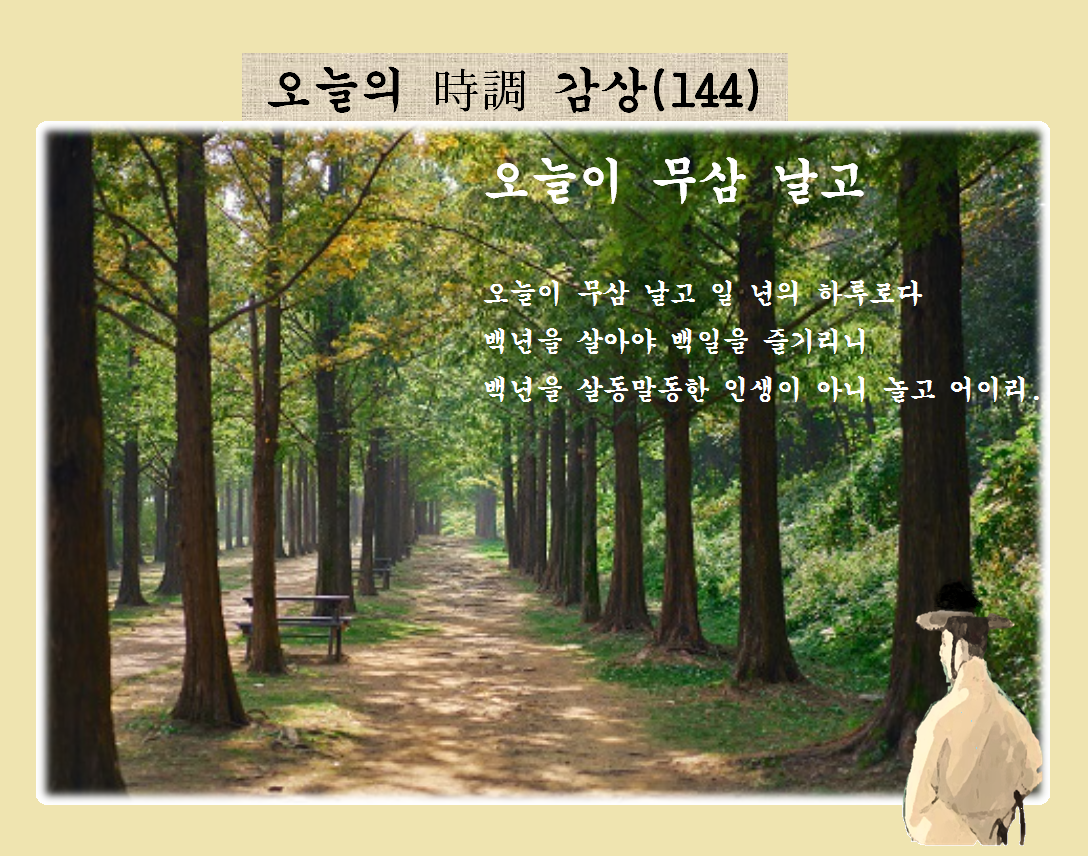 오늘의 時調 감상(144)

오늘이 무삼 날고

오늘이 무삼 날고 일 년의 하루로다
백년을 살아야 백일을 즐기리니
백년을 살동말동한 인생이 아니 놀고 어이리.